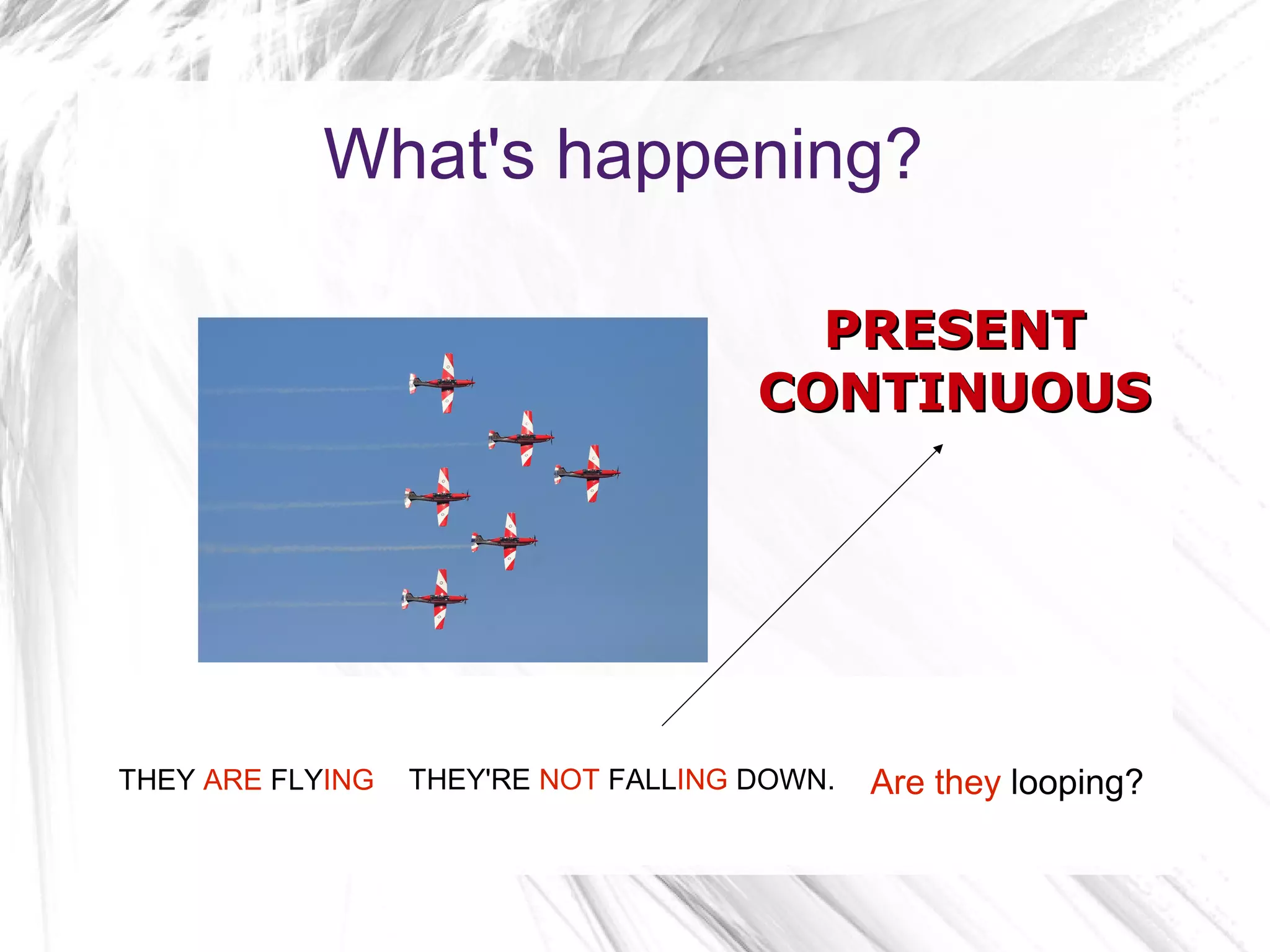 What's happening?

PRESENT CONTINUOUS

THEY ARE FLYING THEY'RE NOT FALLING DOWN. Are they looping?